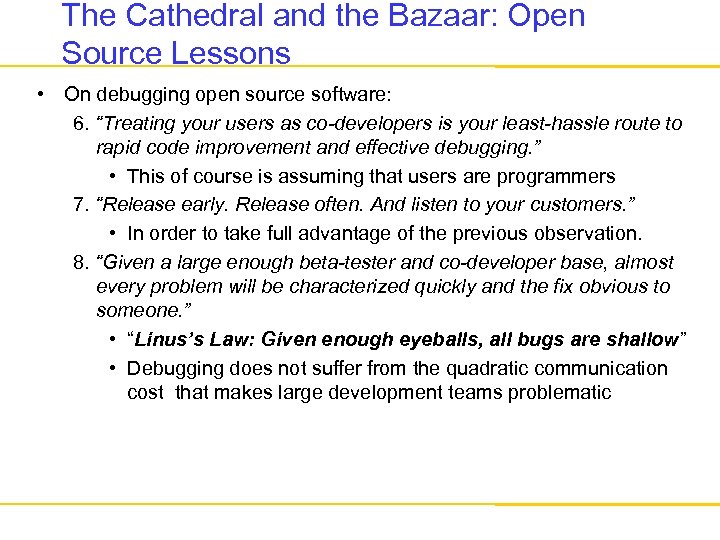 The Cathedral and the Bazaar: Open Source Lessons

• On debugging open source software:

6. "Treating your users as co-developers is your least-hassle route to rapid code improvement and effective debugging."

• This of course is assuming that users are programmers

7. "Release early. Release often. And listen to your customers."

• In order to take full advantage of the previous observation.

8. "Given a large enough beta-tester and co-developer base, almost every problem will be characterized quickly and the fix obvious to someone."

• "Linus's Law: Given enough eyeballs, all bugs are shallow"

• Debugging does not suffer from the quadratic communication cost that makes large development teams problematic